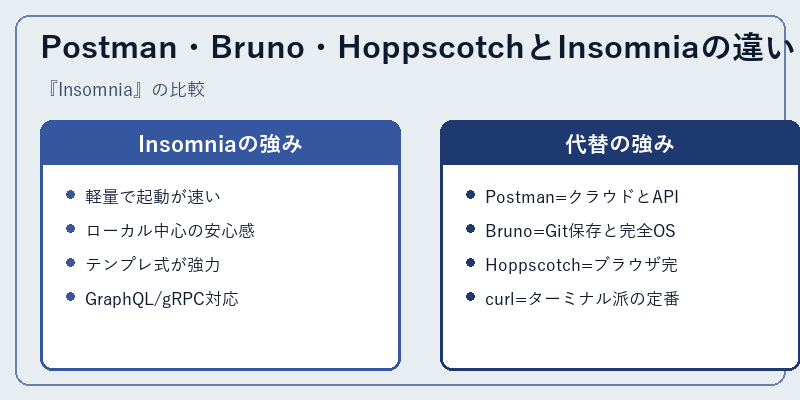 Postman・Bruno・HoppscotchとInsomniaの違い

『Insomnia』の比較

Insomniaの強み

- 軽量で起動が速い
- ローカル中心の安心感
- テンプレ式が強力
- GraphQL/gRPC対応

代替の強み

- Postman=クラウドとAPI
- Bruno=Git保存と完全OS
- Hoppscotch=ブラウザ完
- curl=ターミナル派の定番